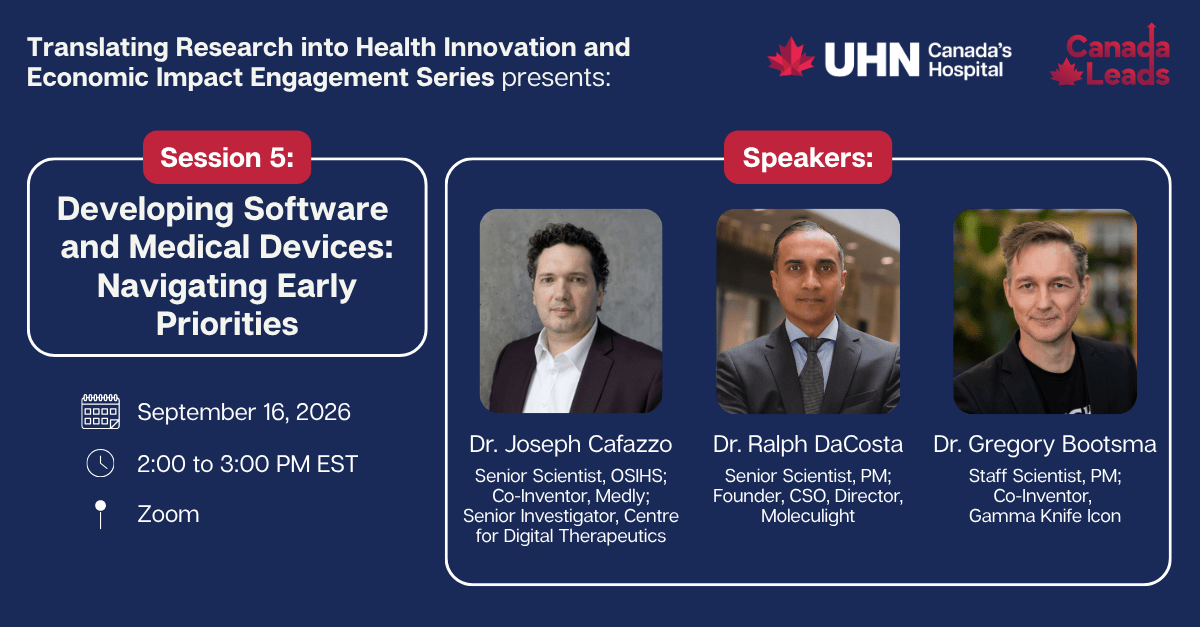 Translating Research into Health Innovation and Economic Impact Engagement Series presents:

UHN Canada's Hospital

Canada Leads

Session 5:

Developing Software and Medical Devices: Navigating Early Priorities

September 16, 2026

2:00 to 3:00 PM EST

Zoom

Speakers:

Dr. Joseph Cafazzo
Senior Scientist, OSIHS; Co-Inventor, Medly; Senior Investigator, Centre for Digital Therapeutics

Dr. Ralph DaCosta
Senior Scientist, PM; Founder, CSO, Director, Moleculight

Dr. Gregory Bootsma
Staff Scientist, PM; Co-Inventor, Gamma Knife Icon